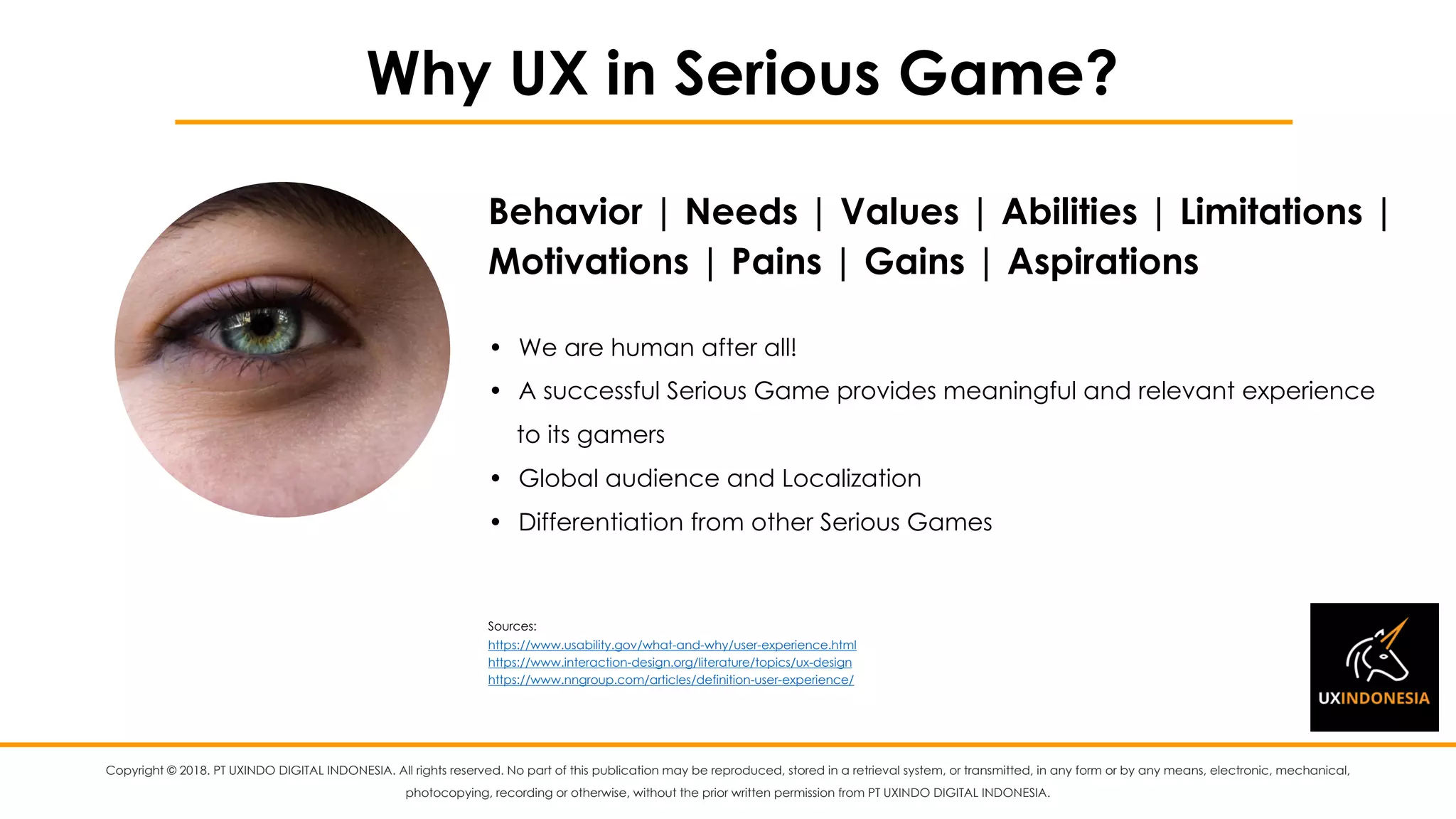 Why UX in Serious Game?

Behavior | Needs | Values | Abilities | Limitations | Motivations | Pains | Gains | Aspirations

• We are human after all!
• A successful Serious Game provides meaningful and relevant experience to its gamers
• Global audience and Localization
• Differentiation from other Serious Games

Sources:
https://www.usability.gov/what-and-why/user-experience.html
https://www.interaction-design.org/literature/topics/ux-design
https://www.nngroup.com/articles/definition-user-experience/

UXINDONESIA

Copyright © 2018. PT UXINDO DIGITAL INDONESIA. All rights reserved. No part of this publication may be reproduced, stored in a retrieval system, or transmitted, in any form or by any means, electronic, mechanical, photocopying, recording or otherwise, without the prior written permission from PT UXINDO DIGITAL INDONESIA.